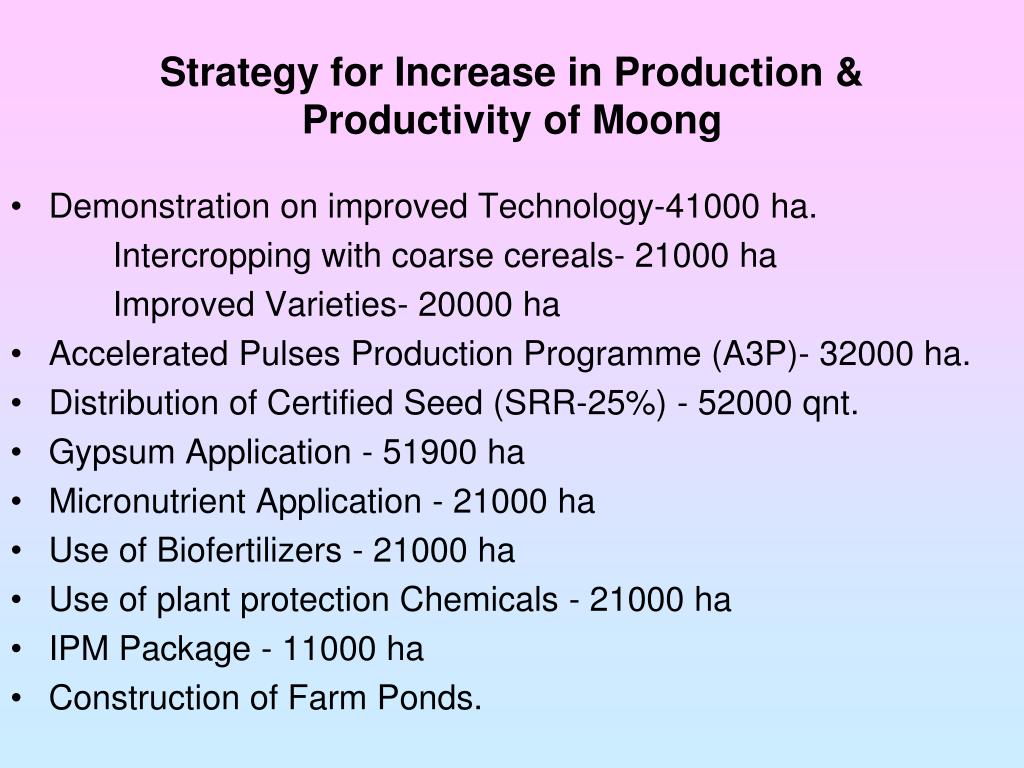 Strategy for Increase in Production & Productivity of Moong

• Demonstration on improved Technology-41000 ha.
Intercropping with coarse cereals- 21000 ha
Improved Varieties- 20000 ha
• Accelerated Pulses Production Programme (A3P)- 32000 ha.
• Distribution of Certified Seed (SRR-25%) - 52000 qnt.
• Gypsum Application - 51900 ha
• Micronutrient Application - 21000 ha
• Use of Biofertilizers - 21000 ha
• Use of plant protection Chemicals - 21000 ha
• IPM Package - 11000 ha
• Construction of Farm Ponds.